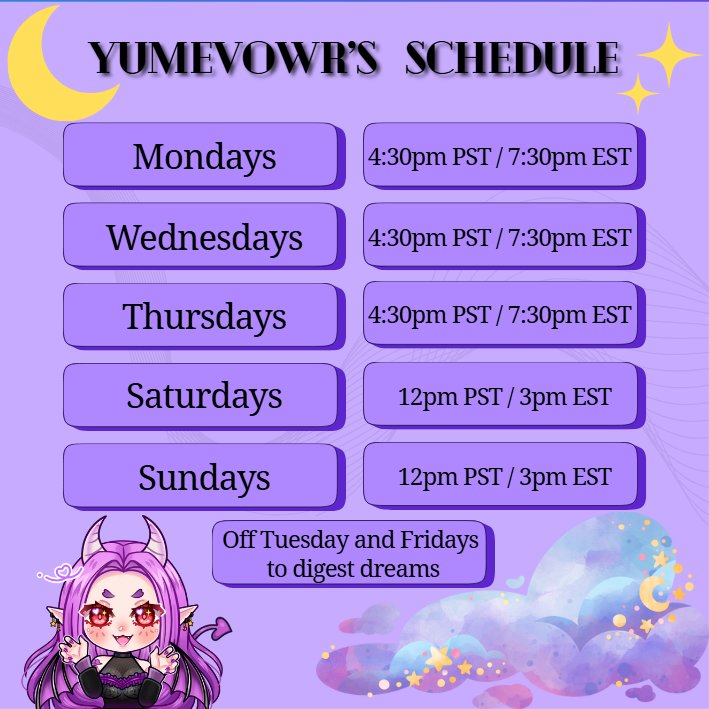 YUMEVOWR'S SCHEDULE

Mondays
4:30pm PST / 7:30pm EST

Wednesdays
4:30pm PST / 7:30pm EST

Thursdays
4:30pm PST / 7:30pm EST

Saturdays
12pm PST / 3pm EST

Sundays
12pm PST / 3pm EST

Off Tuesday and Fridays to digest dreams